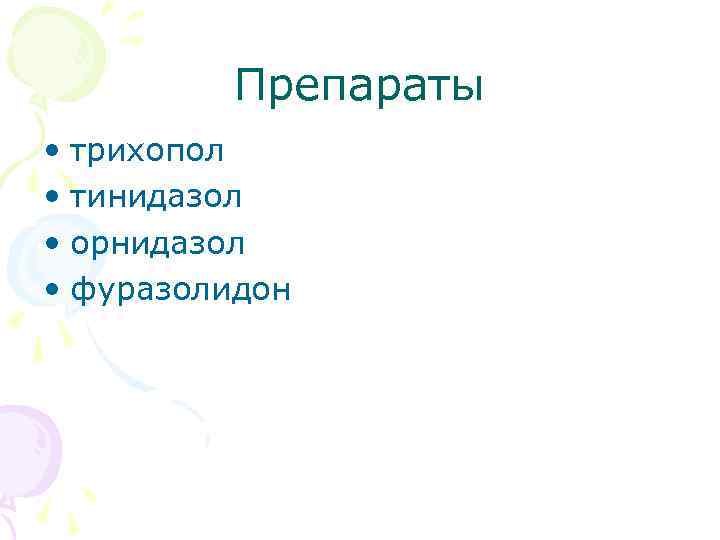 Препараты

• трихопол
• тинидазол
• орнидазол
• фуразолидон